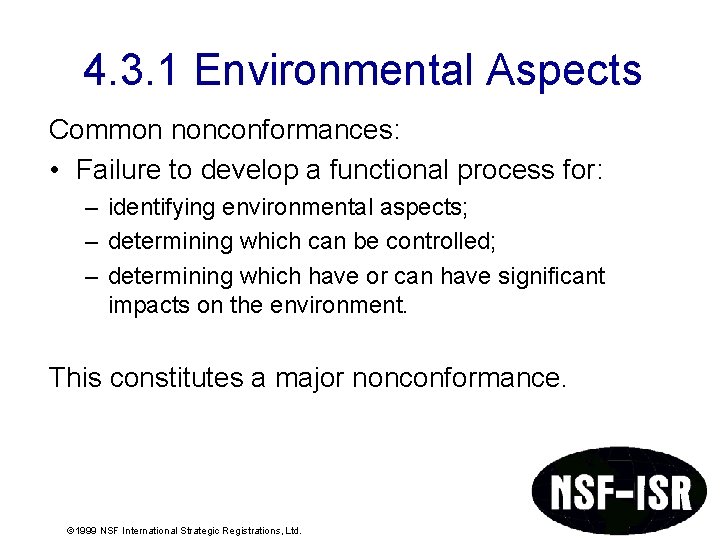 4.3.1 Environmental Aspects

Common nonconformances:

• Failure to develop a functional process for:
– identifying environmental aspects;
– determining which can be controlled;
– determining which have or can have significant impacts on the environment.

This constitutes a major nonconformance.

NSF-ISR

©1999 NSF International Strategic Registrations, Ltd.